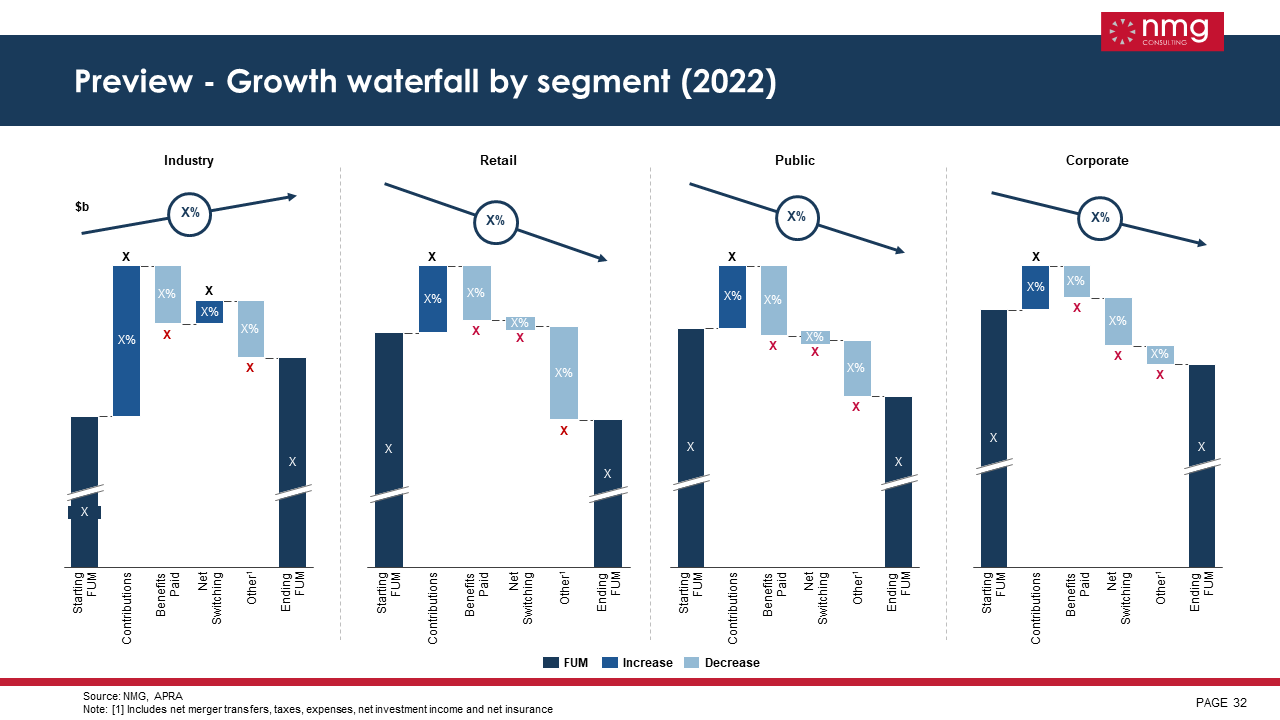 nmg CONSULTING

Preview - Growth waterfall by segment (2022)

Industry

$b

X%

X

X%

X%

X

X

X%

X%

X

X

X

Starting FUM
Contributions
Benefits Paid
Net Switching
Other¹
Ending FUM

Retail

X%

X

X%

X%

X

X%

X

X%

X

X

X

Starting FUM
Contributions
Benefits Paid
Net Switching
Other¹
Ending FUM

Public

X%

X

X%

X%

X

X%

X

X%

X

X

X

Starting FUM
Contributions
Benefits Paid
Net Switching
Other¹
Ending FUM

Corporate

X%

X

X%

X%

X

X%

X

X%

X

X

X

Starting FUM
Contributions
Benefits Paid
Net Switching
Other¹
Ending FUM

FUM Increase Decrease

Source: NMG, APRA
Note: [1] Includes net merger transfers, taxes, expenses, net investment income and net insurance

PAGE 32